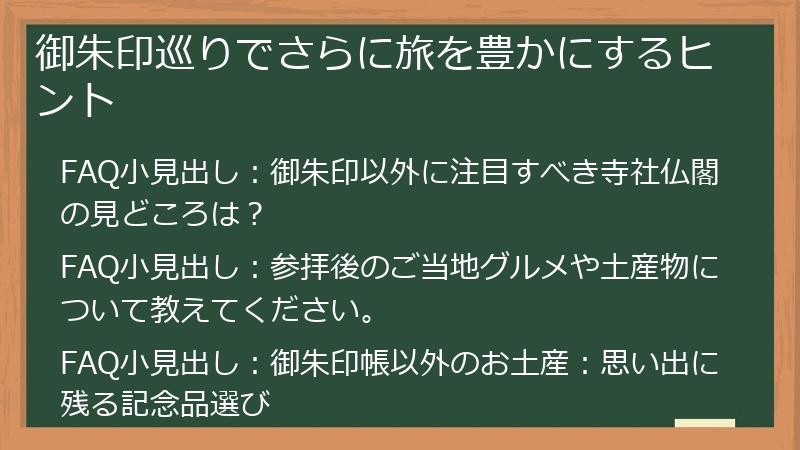 御朱印巡りでさらに旅を豊かにするヒント

FAQ小見出し：御朱印以外に注目すべき寺社仏閣の見どころは？

FAQ小見出し：参拝後のご当地グルメや土産物について教えてください。

FAQ小見出し：御朱印帳以外のお土産：思い出に残る記念品選び